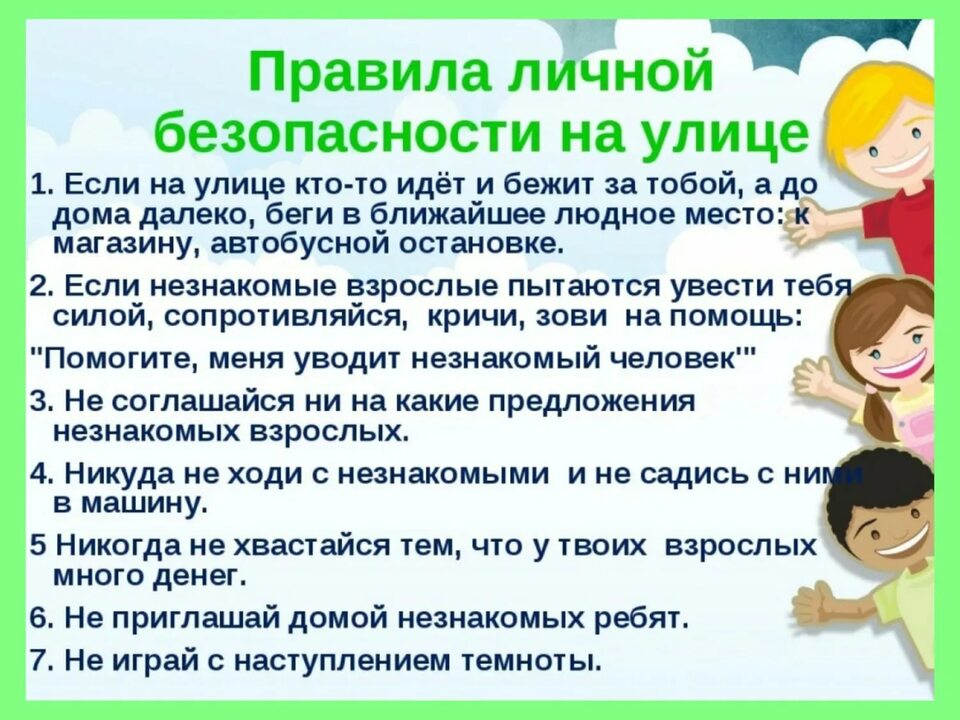 Правила личной безопасности на улице

1. Если на улице кто-то идёт и бежит за тобой, а до дома далеко, беги в ближайшее людное место: к магазину, автобусной остановке.

2. Если незнакомые взрослые пытаются увести тебя силой, сопротивляйся, кричи, зови на помощь:

"Помогите, меня уводит незнакомый человек'"

3. Не соглашайся ни на какие предложения незнакомых взрослых.

4. Никуда не ходи с незнакомыми и не садись с ними в машину.

5 Никогда не хвастайся тем, что у твоих взрослых много денег.

6. Не приглашай домой незнакомых ребят.

7. Не играй с наступлением темноты.